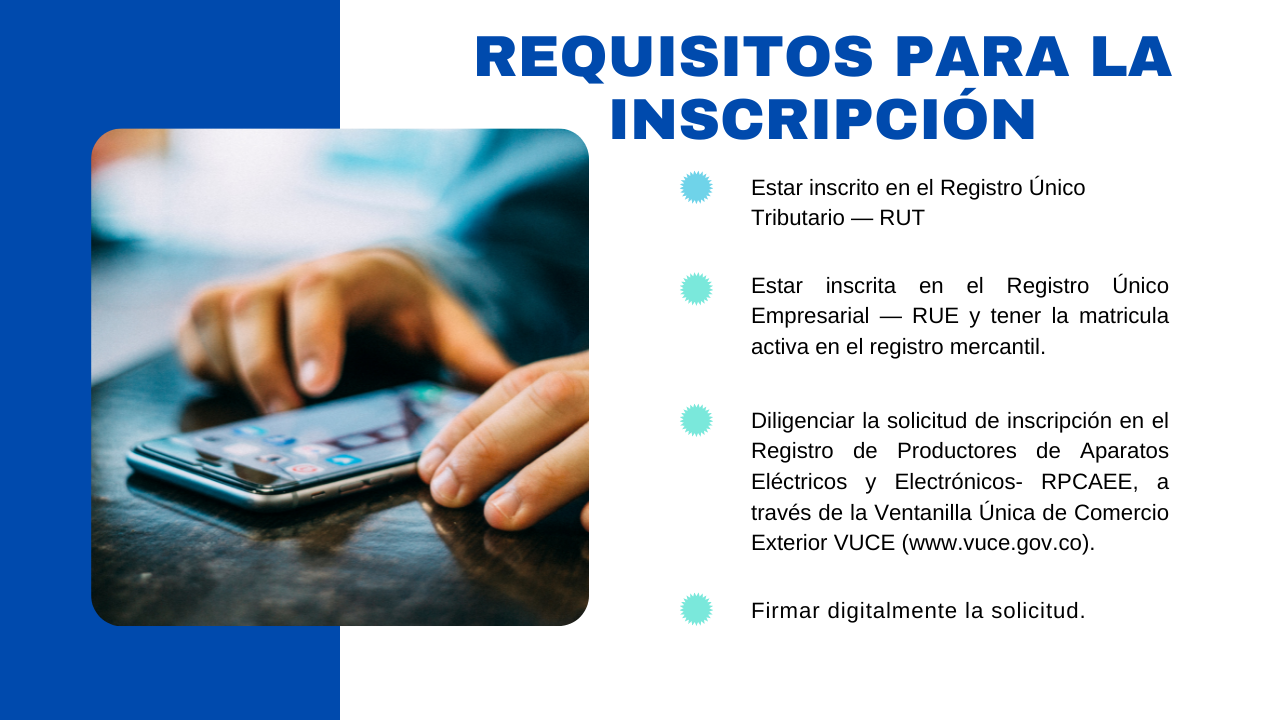 REQUISITOS PARA LA INSCRIPCIÓN

Estar inscrito en el Registro Único Tributario — RUT

Estar inscrita en el Registro Único Empresarial — RUE y tener la matricula activa en el registro mercantil.

Diligenciar la solicitud de inscripción en el Registro de Productores de Aparatos Eléctricos y Electrónicos- RPCAEE, a través de la Ventanilla Única de Comercio Exterior VUCE (www.vuce.gov.co).

Firmar digitalmente la solicitud.